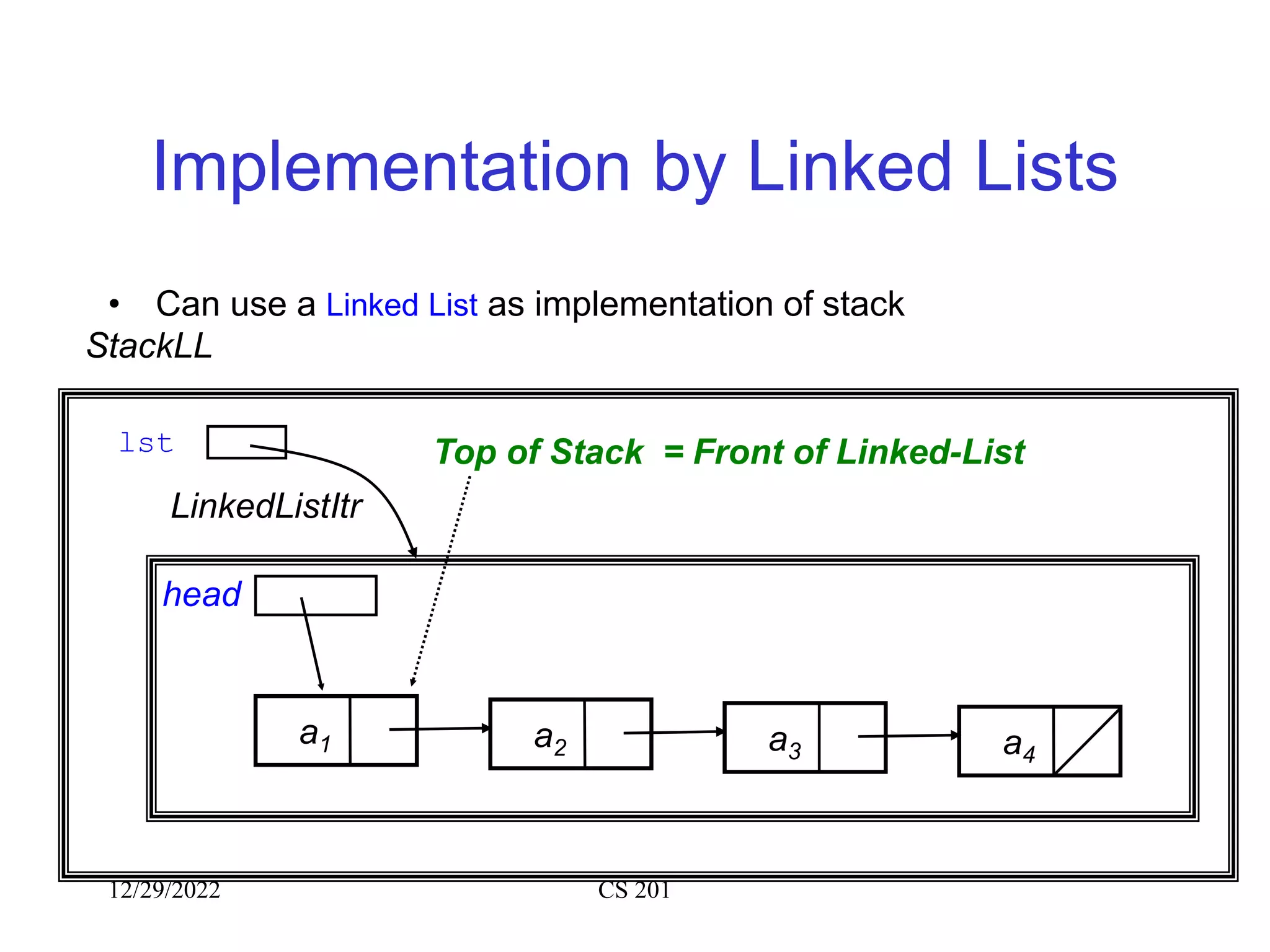 Implementation by Linked Lists

• Can use a Linked List as implementation of stack

StackLL

lst

Top of Stack = Front of Linked-List

LinkedListItr

head

$a_1$

$a_2$

$a_3$

$a_4$

12/29/2022

CS 201